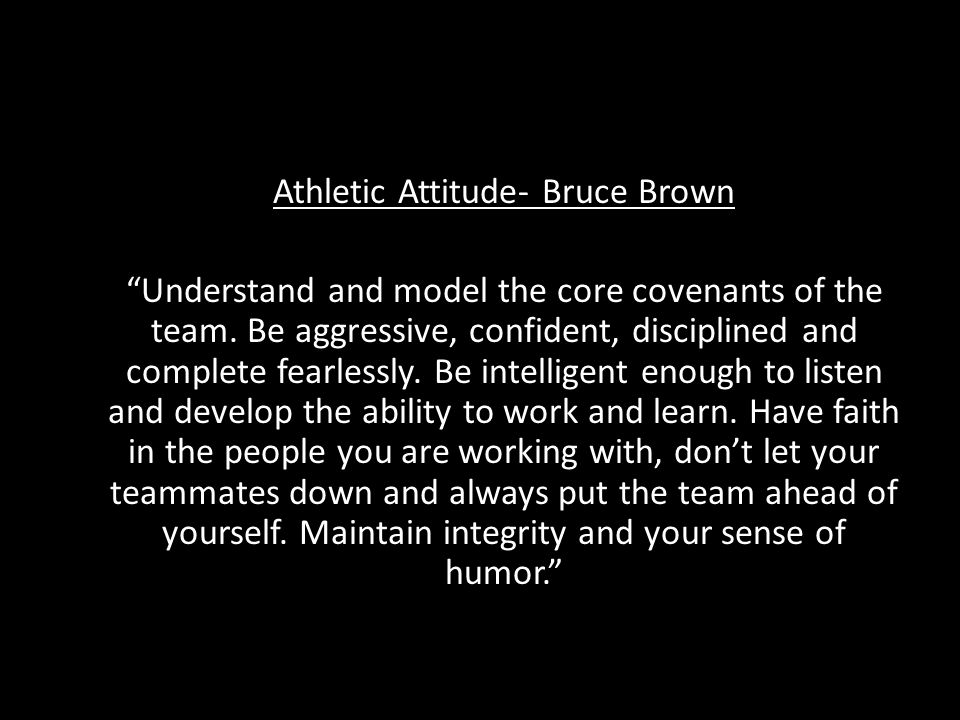 Athletic Attitude- Bruce Brown

“Understand and model the core covenants of the team. Be aggressive, confident, disciplined and complete fearlessly. Be intelligent enough to listen and develop the ability to work and learn. Have faith in the people you are working with, don’t let your teammates down and always put the team ahead of yourself. Maintain integrity and your sense of humor.”